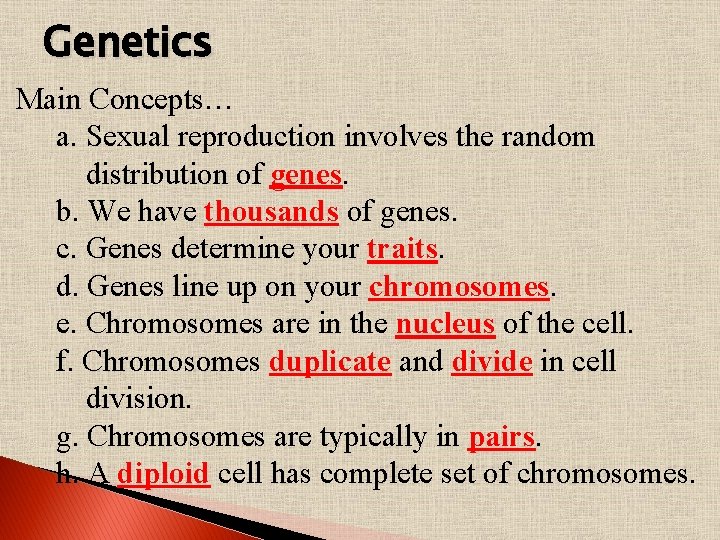 Genetics

Main Concepts…

a. Sexual reproduction involves the random distribution of genes.

b. We have thousands of genes.

c. Genes determine your traits.

d. Genes line up on your chromosomes.

e. Chromosomes are in the nucleus of the cell.

f. Chromosomes duplicate and divide in cell division.

g. Chromosomes are typically in pairs.

h. A diploid cell has complete set of chromosomes.